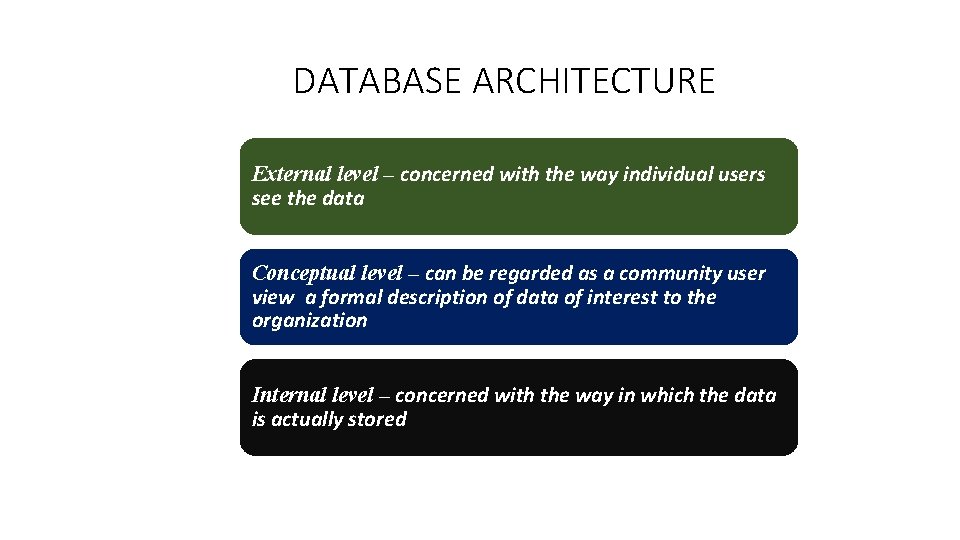 DATABASE ARCHITECTURE

External level – concerned with the way individual users see the data

Conceptual level – can be regarded as a community user view a formal description of data of interest to the organization

Internal level – concerned with the way in which the data is actually stored